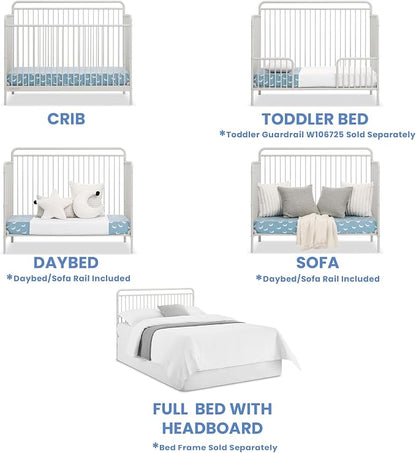 CRIB

TODDLER BED
*Toddler Guardrail W106725 Sold Separately

DAYBED
*Daybed/Sofa Rail Included

SOFA
*Daybed/Sofa Rail Included

FULL BED WITH HEADBOARD
*Bed Frame Sold Separately